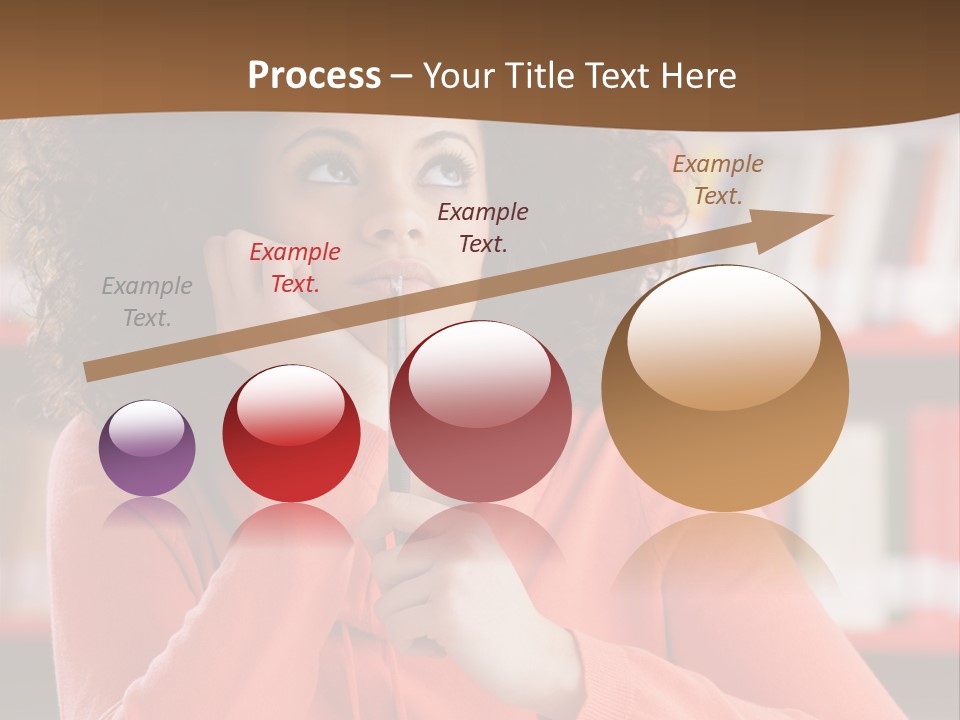 Process – Your Title Text Here

Example Text.

Example Text.

Example Text.

Example Text.